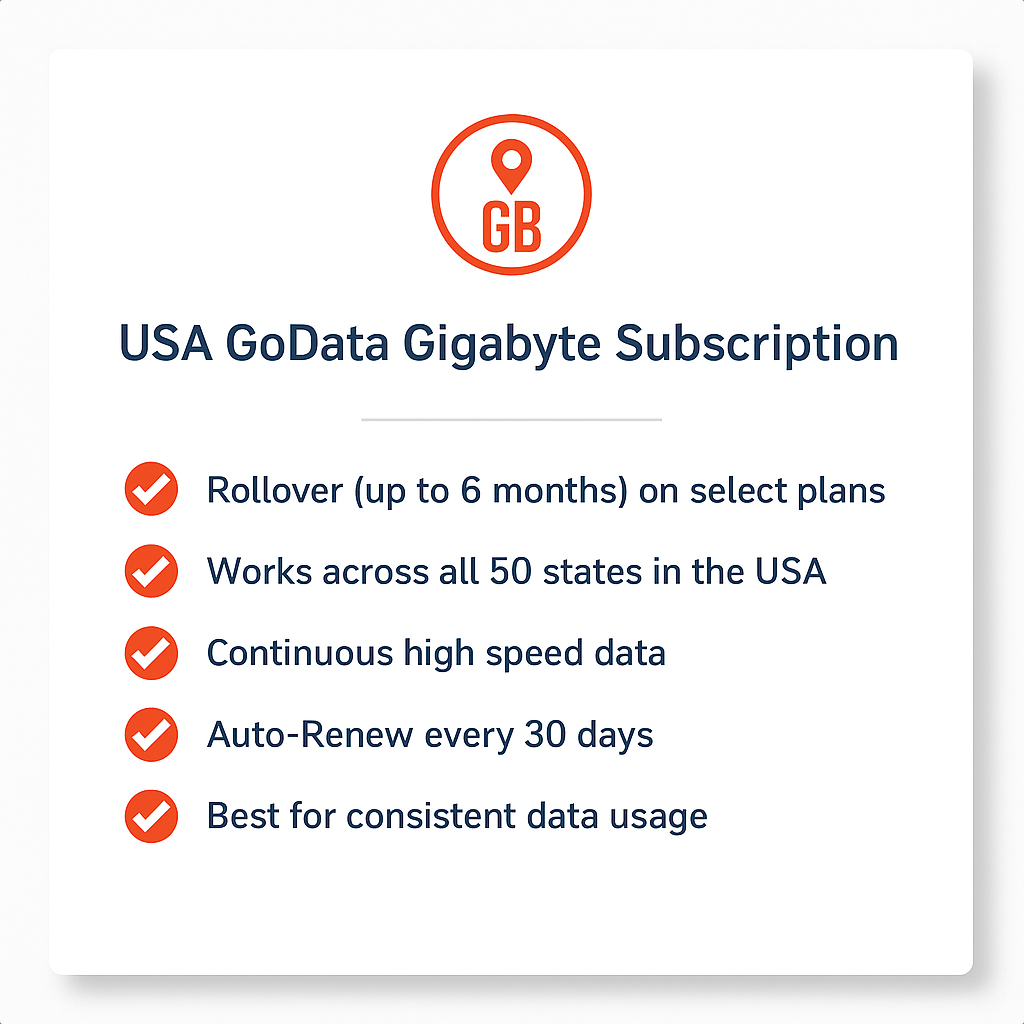 GB

USA GoData Gigabyte Subscription

Rollover (up to 6 months) on select plans

Works across all 50 states in the USA

Continuous high speed data

Auto-Renew every 30 days

Best for consistent data usage